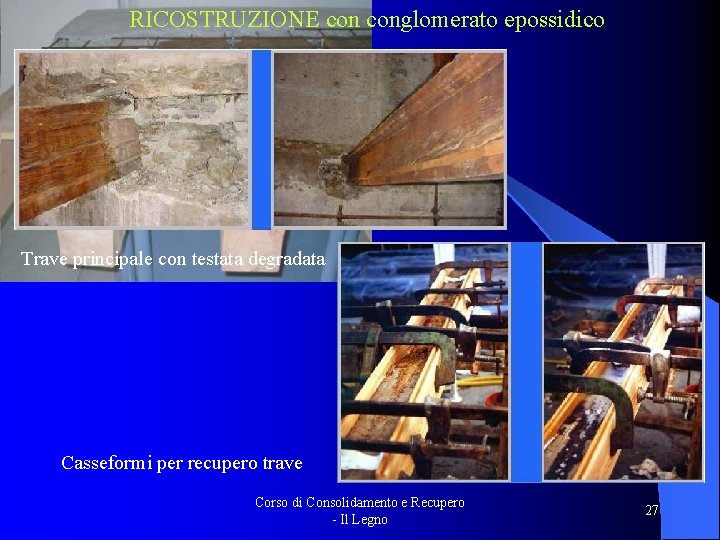 RICOSTRUZIONE con conglomerato epossidico

Trave principale con testata degradata

Casseformi per recupero trave

Corso di Consolidamento e Recupero
- Il Legno

27